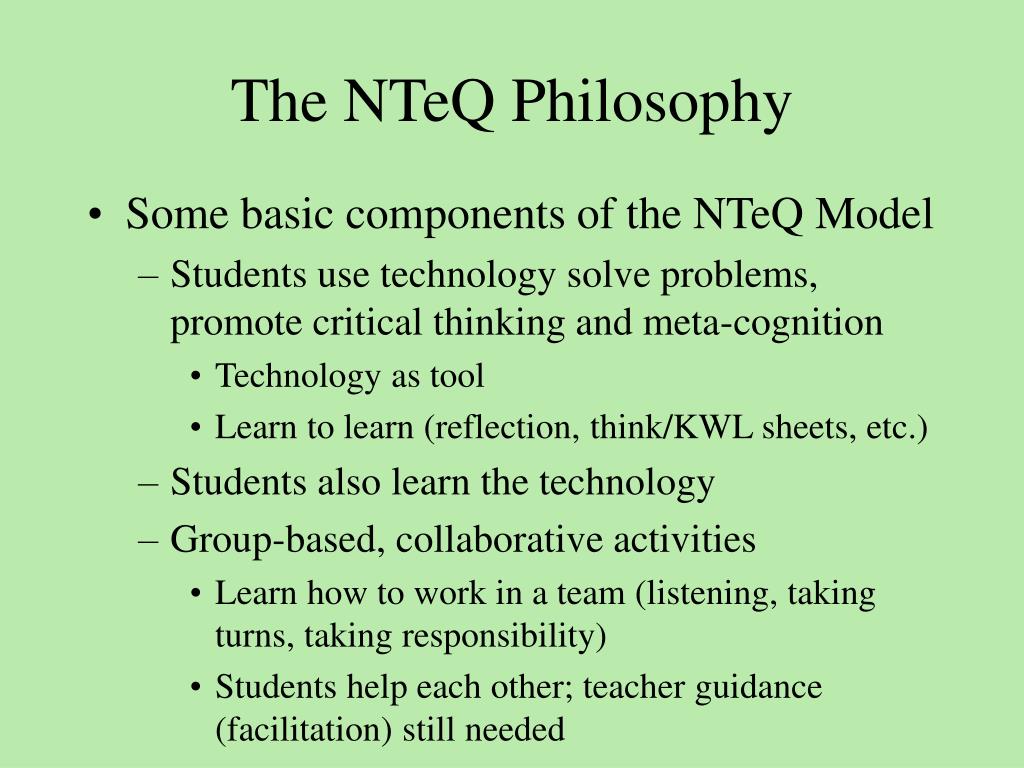 The NTeQ Philosophy

• Some basic components of the NTeQ Model
– Students use technology solve problems, promote critical thinking and meta-cognition
• Technology as tool
• Learn to learn (reflection, think/KWL sheets, etc.)
– Students also learn the technology
– Group-based, collaborative activities
• Learn how to work in a team (listening, taking turns, taking responsibility)
• Students help each other; teacher guidance (facilitation) still needed